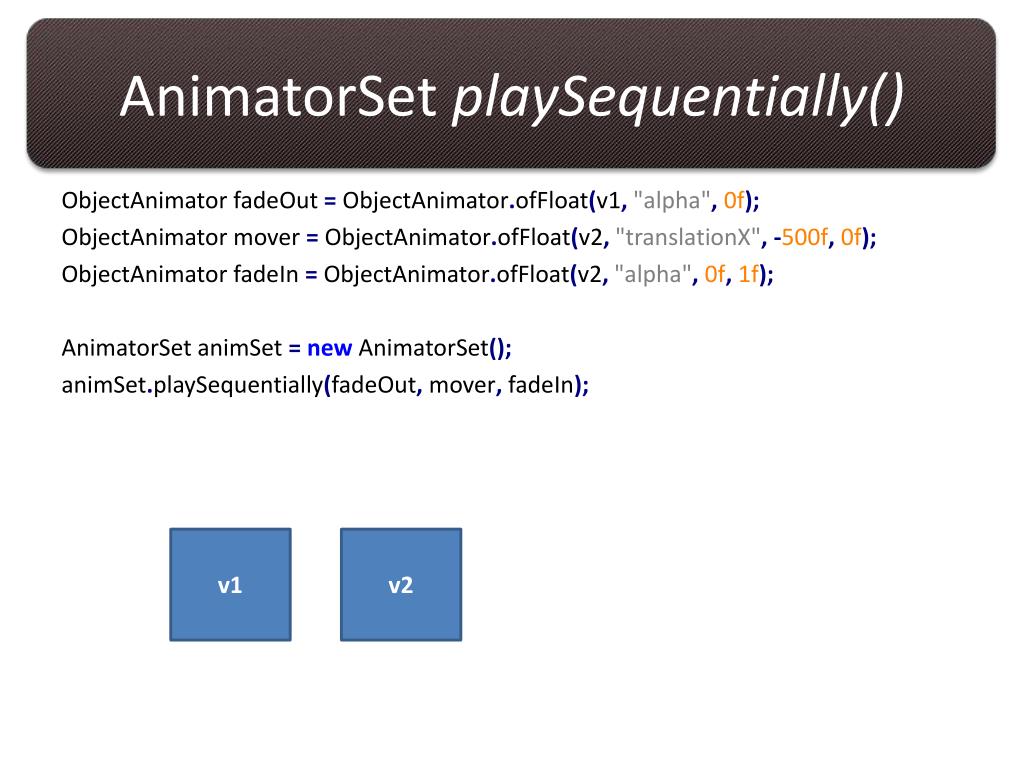 AnimatorSet playSequentially()

ObjectAnimator fadeOut = ObjectAnimator.ofFloat(v1, "alpha", 0f);
ObjectAnimator mover = ObjectAnimator.ofFloat(v2, "translationX", -500f, 0f);
ObjectAnimator fadeIn = ObjectAnimator.ofFloat(v2, "alpha", 0f, 1f);

AnimatorSet animSet = new AnimatorSet();
animSet.playSequentially(fadeOut, mover, fadeIn);

v1

v2